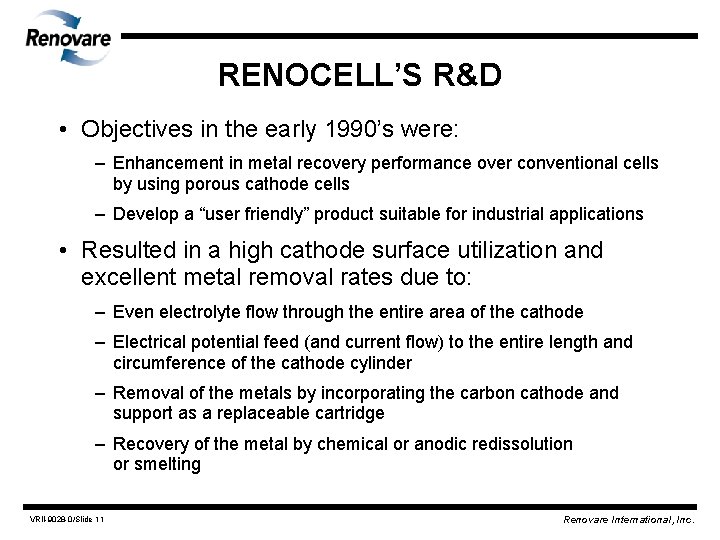 Renovare

RENOCELL'S R&D

• Objectives in the early 1990's were:

– Enhancement in metal recovery performance over conventional cells by using porous cathode cells

– Develop a "user friendly" product suitable for industrial applications

• Resulted in a high cathode surface utilization and excellent metal removal rates due to:

– Even electrolyte flow through the entire area of the cathode

– Electrical potential feed (and current flow) to the entire length and circumference of the cathode cylinder

– Removal of the metals by incorporating the carbon cathode and support as a replaceable cartridge

– Recovery of the metal by chemical or anodic redissolution or smelting

VRII-0028-0/Slide 11

Renovare International, Inc.